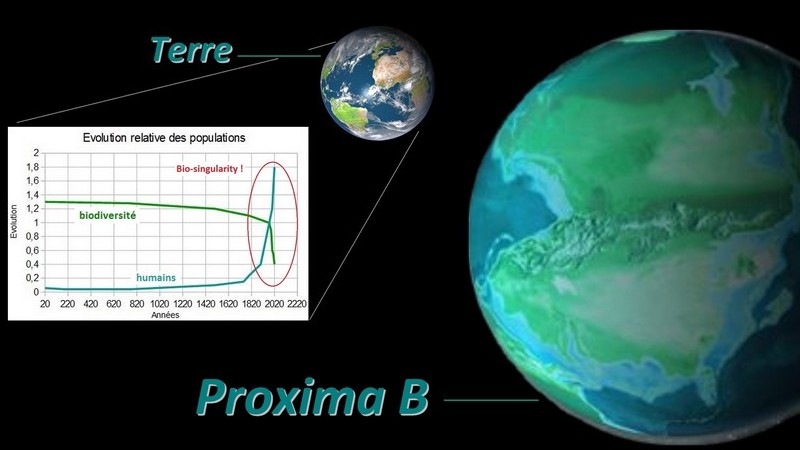 Terre

Evolution relative des populations

Bio-singularity !

biodiversité

humains

Evolution

2
1,8
1,6
1,4
1,2
1
0,8
0,6
0,4
0,2
0

20 220 420 620 820 1020 1220 1420 1620 1820 2020 2220

Années

Proxima B